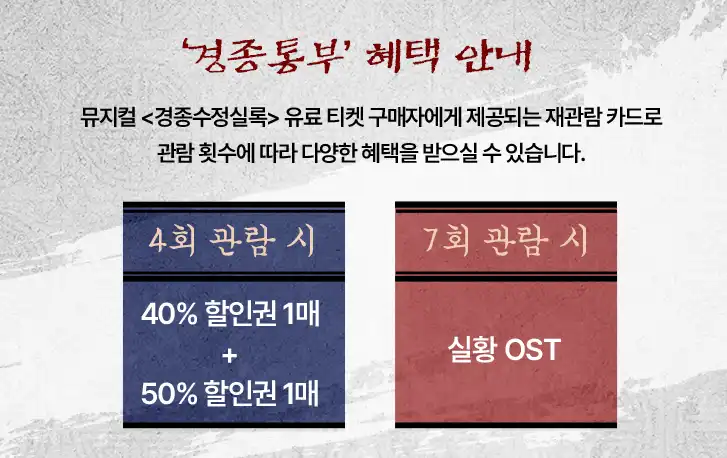 '경종통부' 혜택 안내

뮤지컬 <경종수정실록> 유료 티켓 구매자에게 제공되는 재관람 카드로 관람 횟수에 따라 다양한 혜택을 받으실 수 있습니다.

4회 관람 시

40% 할인권 1매
+
50% 할인권 1매

7회 관람 시

실황 OST